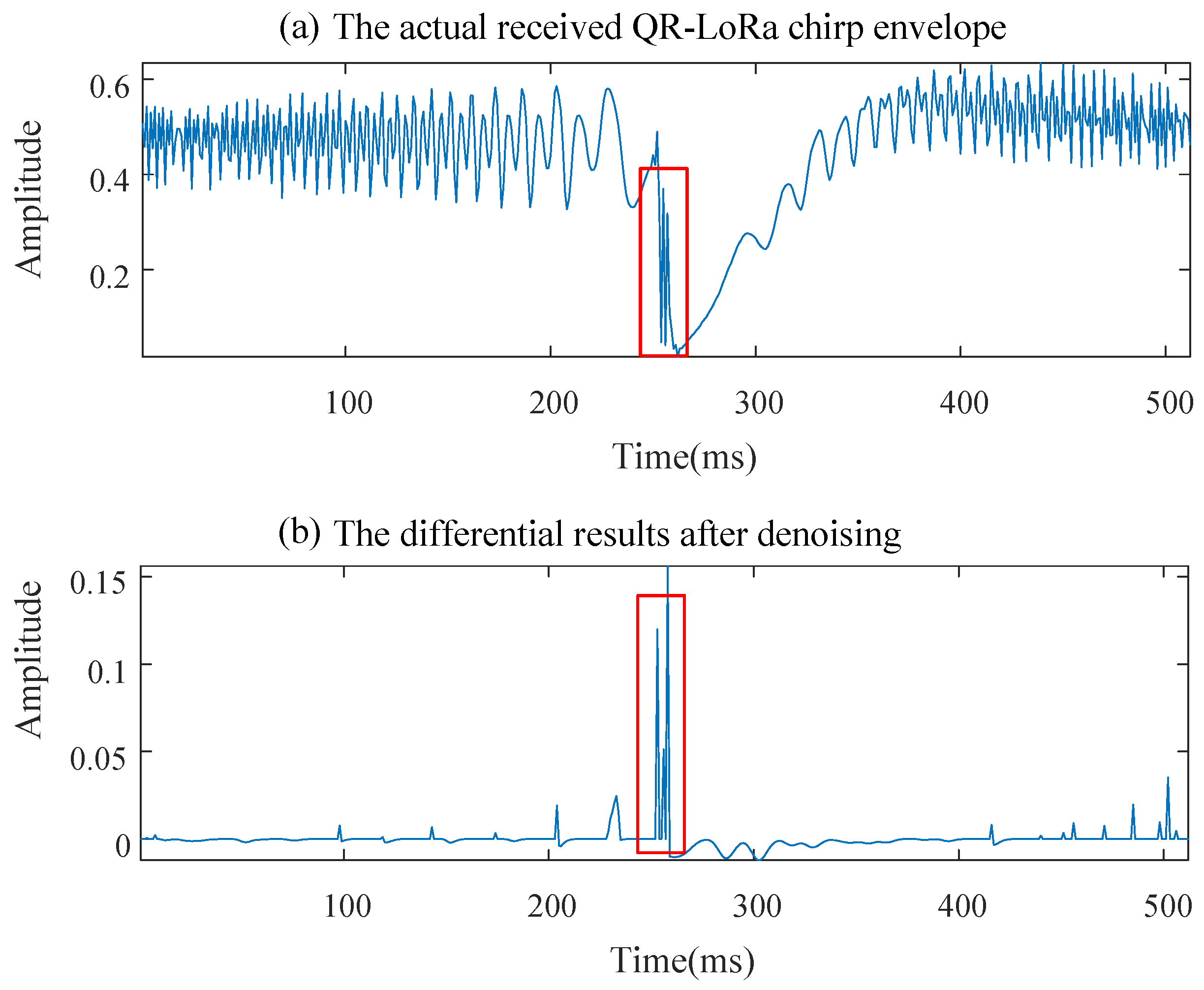 (a) The actual received QR-LoRa chirp envelope

Amplitude

0.6
0.4
0.2

100 200 300 400 500

Time(ms)

(b) The differential results after denoising

Amplitude

0.15
0.1
0.05
0

100 200 300 400 500

Time(ms)